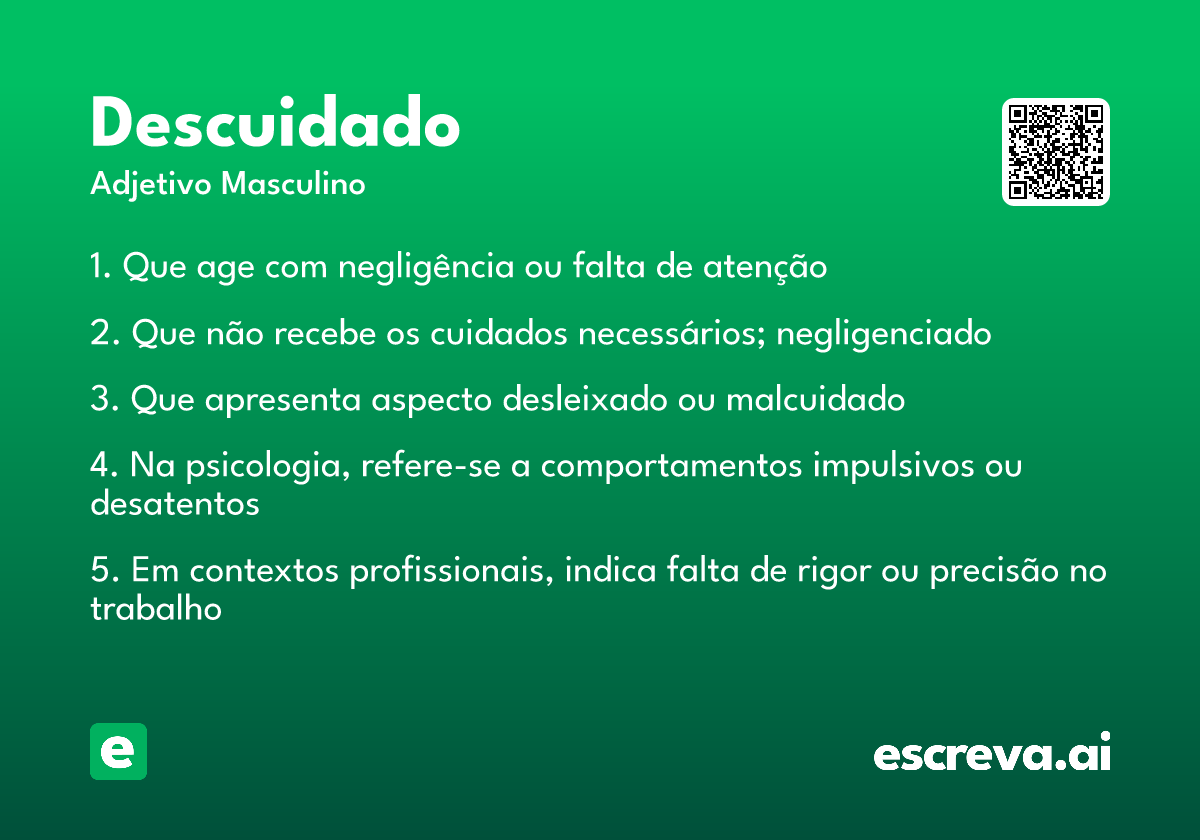 Descuidado
Adjetivo Masculino

1. Que age com negligência ou falta de atenção

2. Que não recebe os cuidados necessários; negligenciado

3. Que apresenta aspecto desleixado ou malcuidado

4. Na psicologia, refere-se a comportamentos impulsivos ou desatentos

5. Em contextos profissionais, indica falta de rigor ou precisão no trabalho

e

escreva.ai